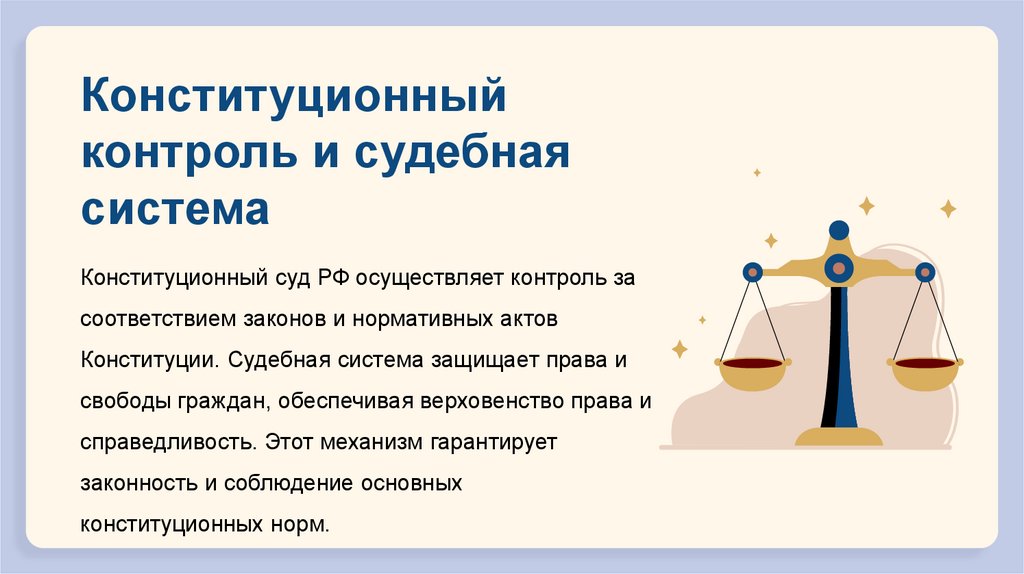 Конституционный контроль и судебная система

Конституционный суд РФ осуществляет контроль за соответствием законов и нормативных актов Конституции. Судебная система защищает права и свободы граждан, обеспечивая верховенство права и справедливость. Этот механизм гарантирует законность и соблюдение основных конституционных норм.